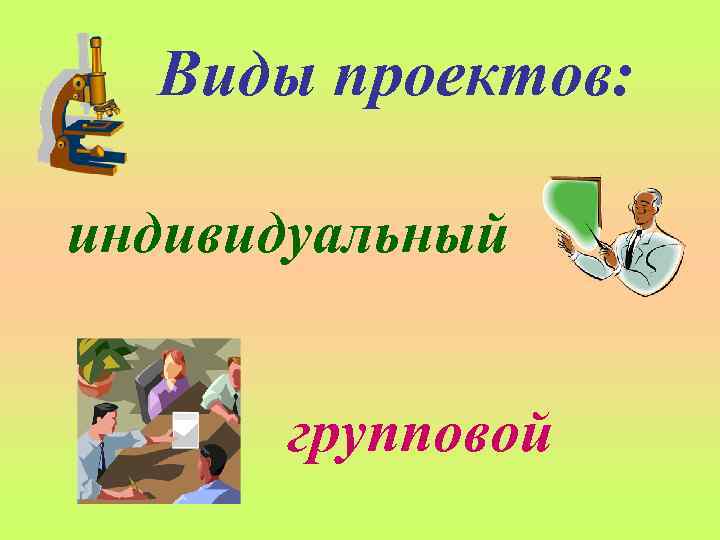 Виды проектов:

индивидуальный

групповой